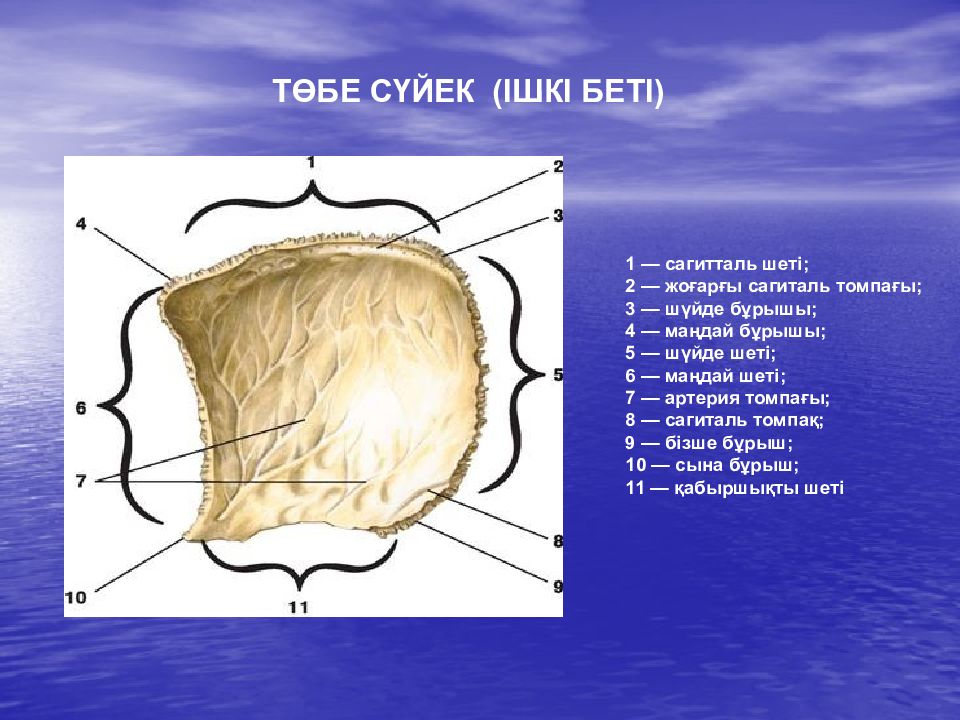 ТӨБЕ СҮЙЕК (ІШКІ БЕТІ)

1
2
3
4
5
6
7
8
9
10
11

1 — сагитталь шеті;
2 — жоғарғы сагиталь томпағы;
3 — шүйде бұрышы;
4 — маңдай бұрышы;
5 — шүйде шеті;
6 — маңдай шеті;
7 — артерия томпағы;
8 — сагиталь томпақ;
9 — бізше бұрыш;
10 — сына бұрыш;
11 — қабыршықты шеті